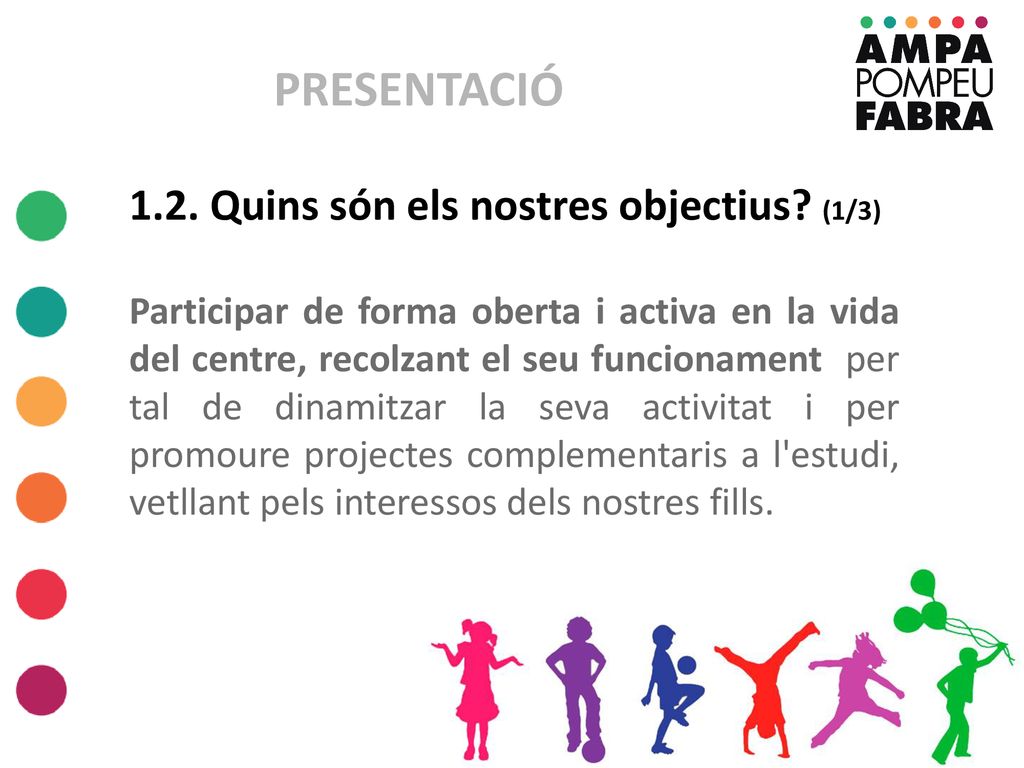 PRESENTACIÓ

AMPA POMPEU FABRA

1.2. Quins són els nostres objectius? (1/3)

Participar de forma oberta i activa en la vida del centre, recolzant el seu funcionament per tal de dinamitzar la seva activitat i per promoure projectes complementaris a l'estudi, vetllant pels interessos dels nostres fills.